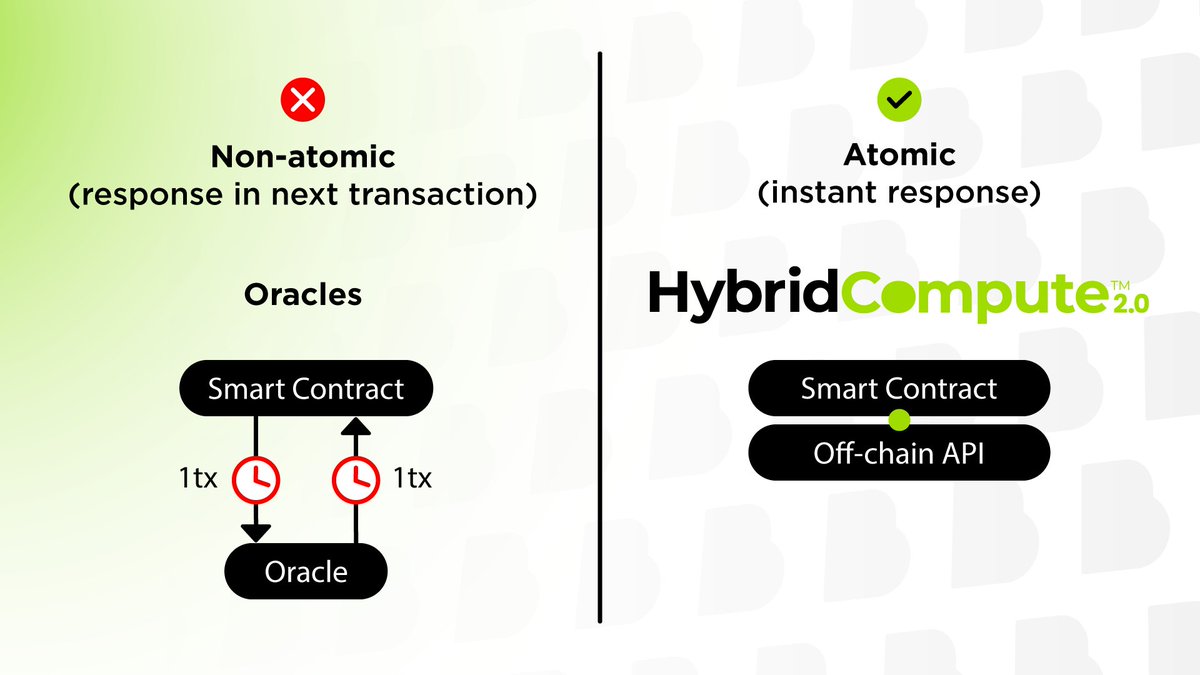 Non-atomic
(response in next transaction)

Oracles

Smart Contract

1tx

1tx

Oracle

Atomic
(instant response)

HybridCompute™ 2.0

Smart Contract

Off-chain API